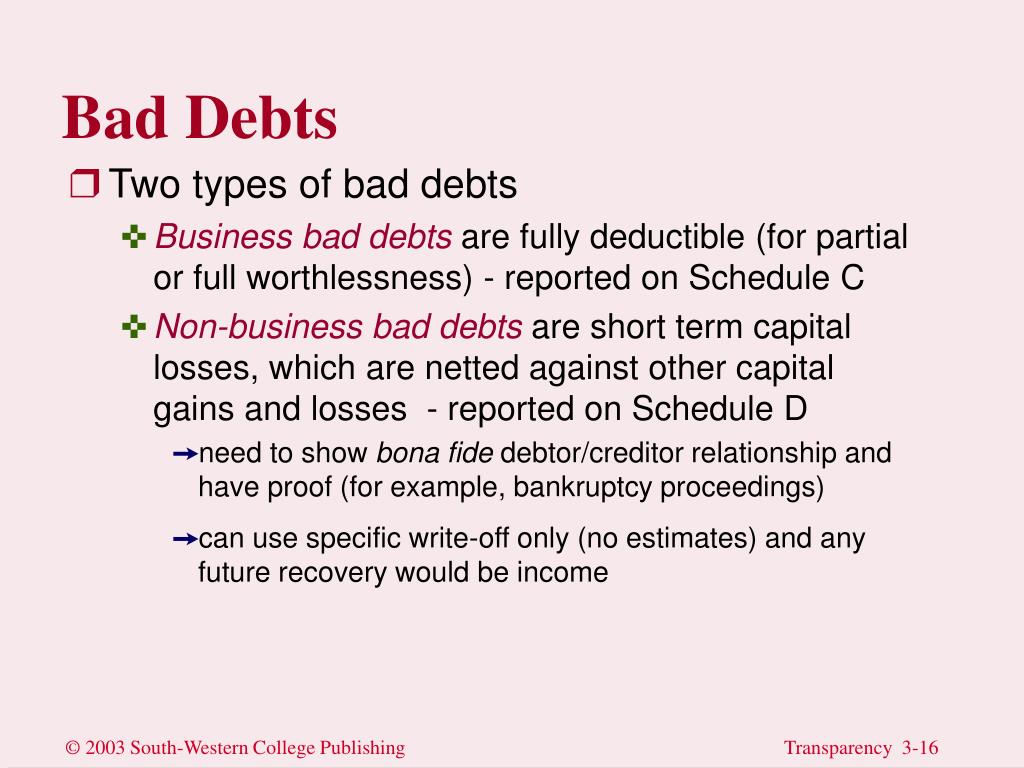 Bad Debts

Two types of bad debts

Business bad debts are fully deductible (for partial or full worthlessness) - reported on Schedule C

Non-business bad debts are short term capital losses, which are netted against other capital gains and losses - reported on Schedule D

need to show bona fide debtor/creditor relationship and have proof (for example, bankruptcy proceedings)

can use specific write-off only (no estimates) and any future recovery would be income

© 2003 South-Western College Publishing

Transparency 3-16